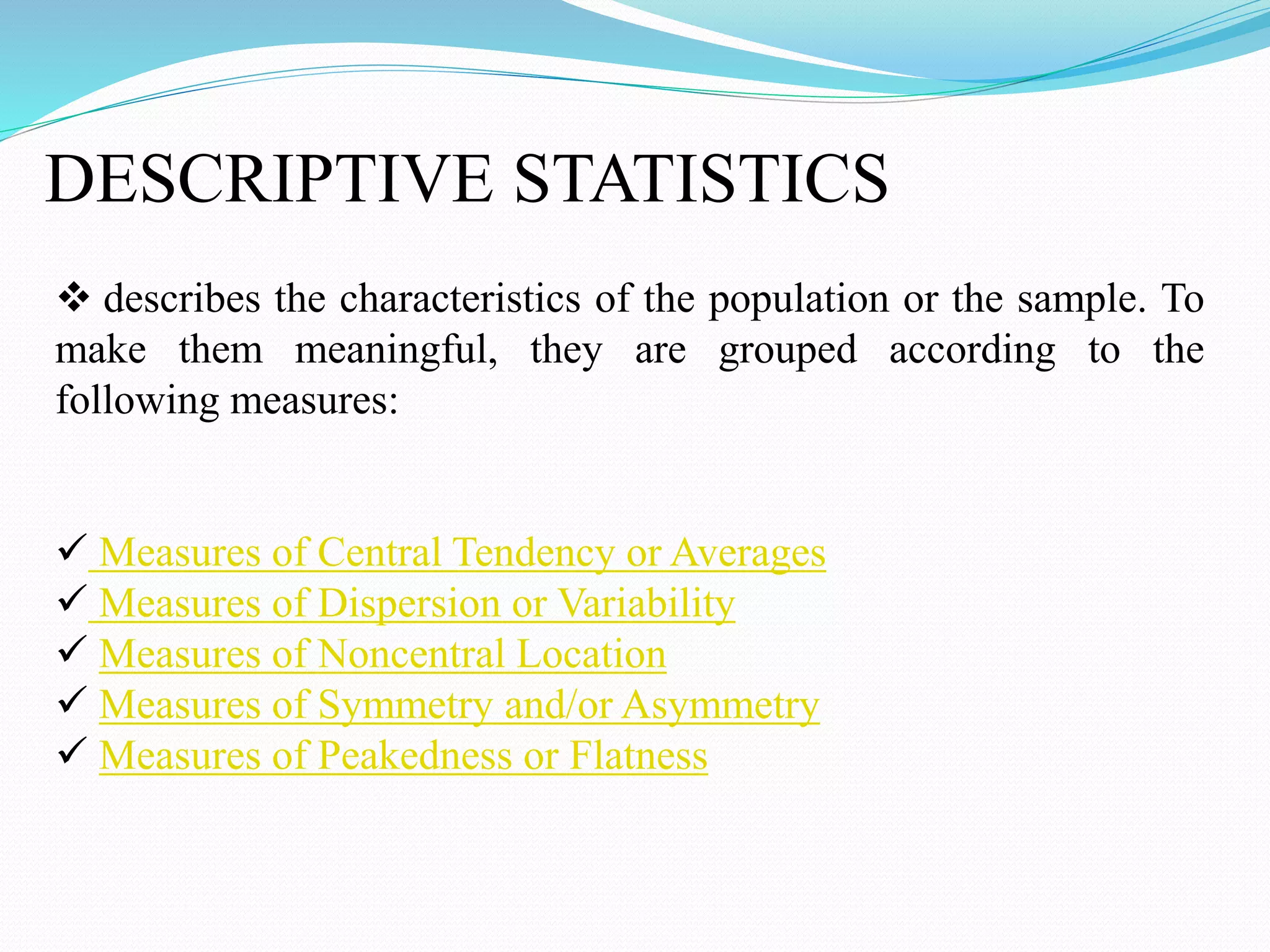 DESCRIPTIVE STATISTICS

❖ describes the characteristics of the population or the sample. To make them meaningful, they are grouped according to the following measures:

✓ Measures of Central Tendency or Averages
✓ Measures of Dispersion or Variability
✓ Measures of Noncentral Location
✓ Measures of Symmetry and/or Asymmetry
✓ Measures of Peakedness or Flatness